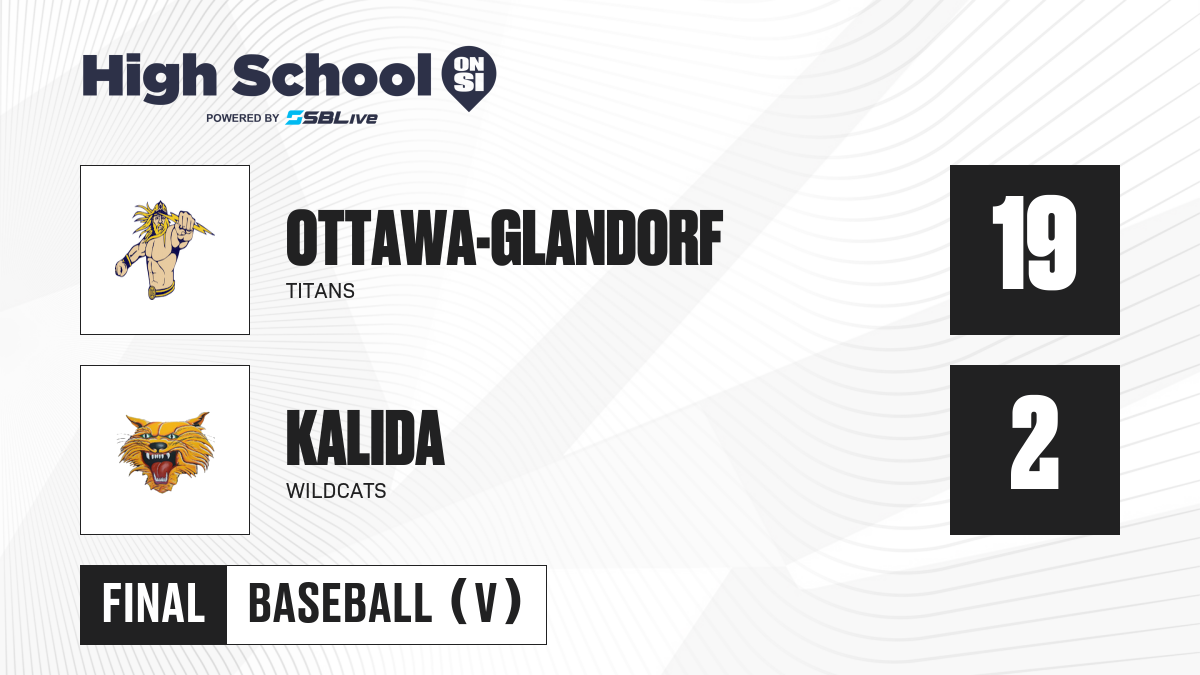 High School ON SI
POWERED BY SBLive

OTTAWA-GLANDORF
TITANS
19

KALIDA
WILDCATS
2

FINAL BASEBALL (V)